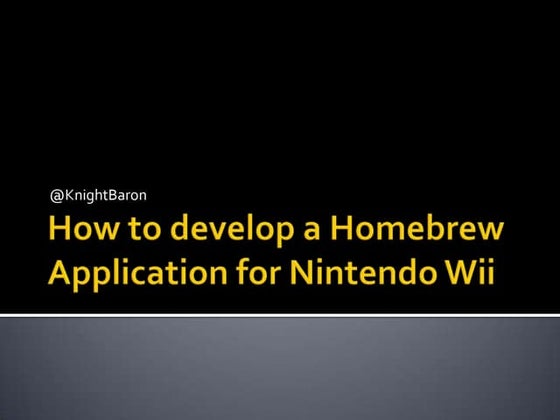 @KnightBaron

How to develop a Homebrew Application for Nintendo Wii